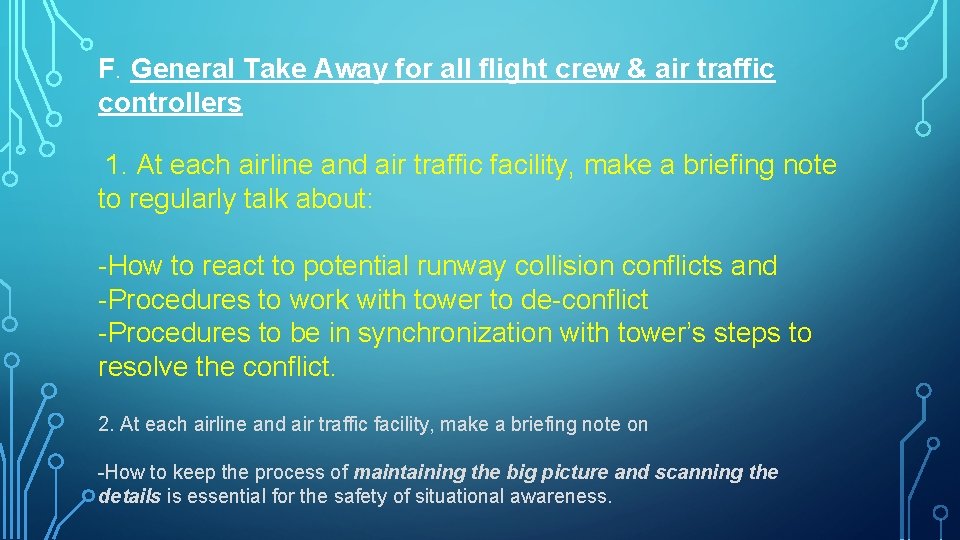 F. General Take Away for all flight crew & air traffic controllers

1. At each airline and air traffic facility, make a briefing note to regularly talk about:

-How to react to potential runway collision conflicts and
-Procedures to work with tower to de-conflict
-Procedures to be in synchronization with tower's steps to resolve the conflict.

2. At each airline and air traffic facility, make a briefing note on

-How to keep the process of maintaining the big picture and scanning the details is essential for the safety of situational awareness.